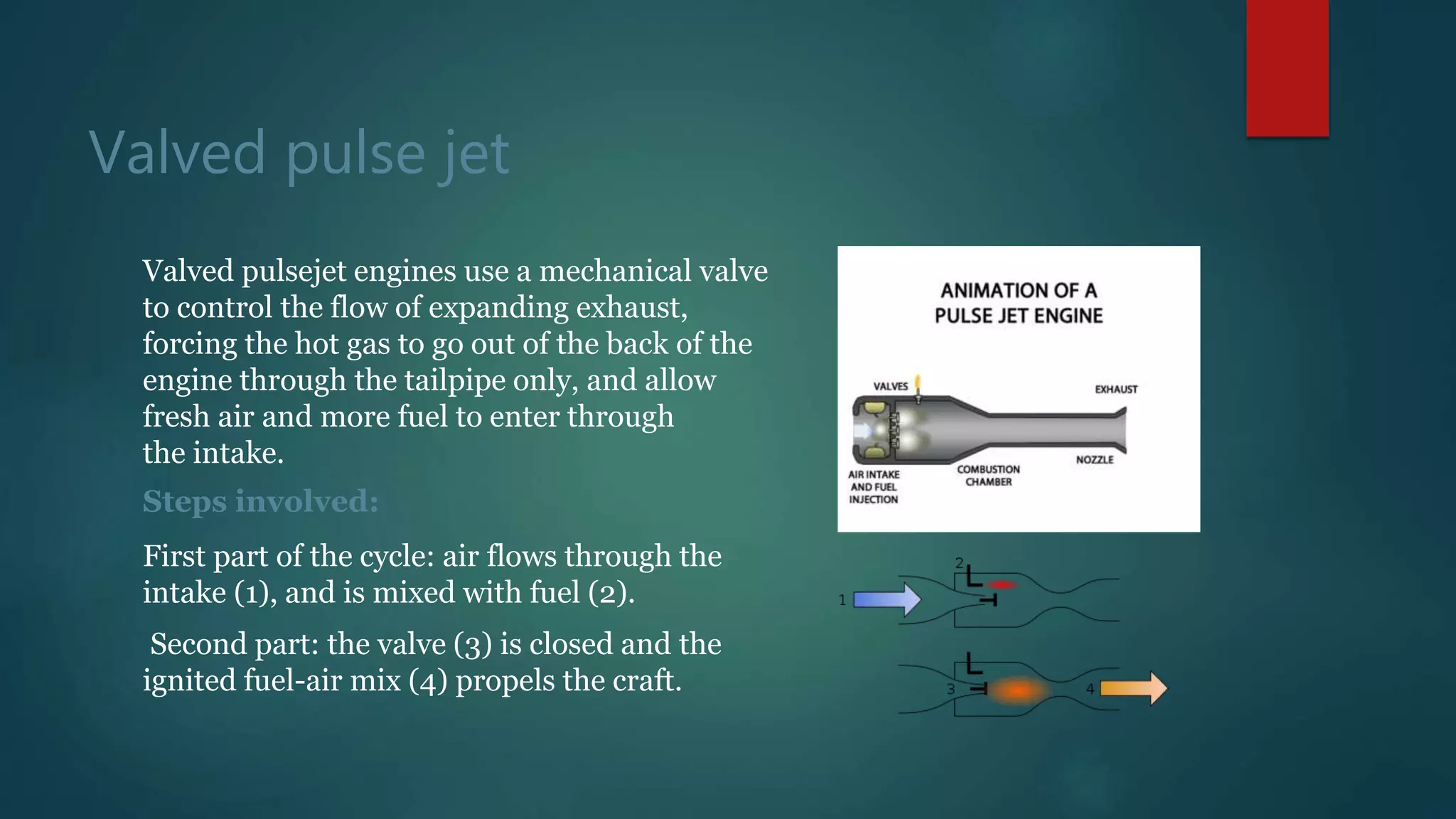 Valved pulse jet

Valved pulsejet engines use a mechanical valve to control the flow of expanding exhaust, forcing the hot gas to go out of the back of the engine through the tailpipe only, and allow fresh air and more fuel to enter through the intake.

Steps involved:

First part of the cycle: air flows through the intake (1), and is mixed with fuel (2).

Second part: the valve (3) is closed and the ignited fuel-air mix (4) propels the craft.

ANIMATION OF A PULSE JET ENGINE

VALVES

EXHAUST

NOZZLE

COMBUSTION CHAMBER

AIR INTAKE AND FUEL INJECTION

2

1

3

4